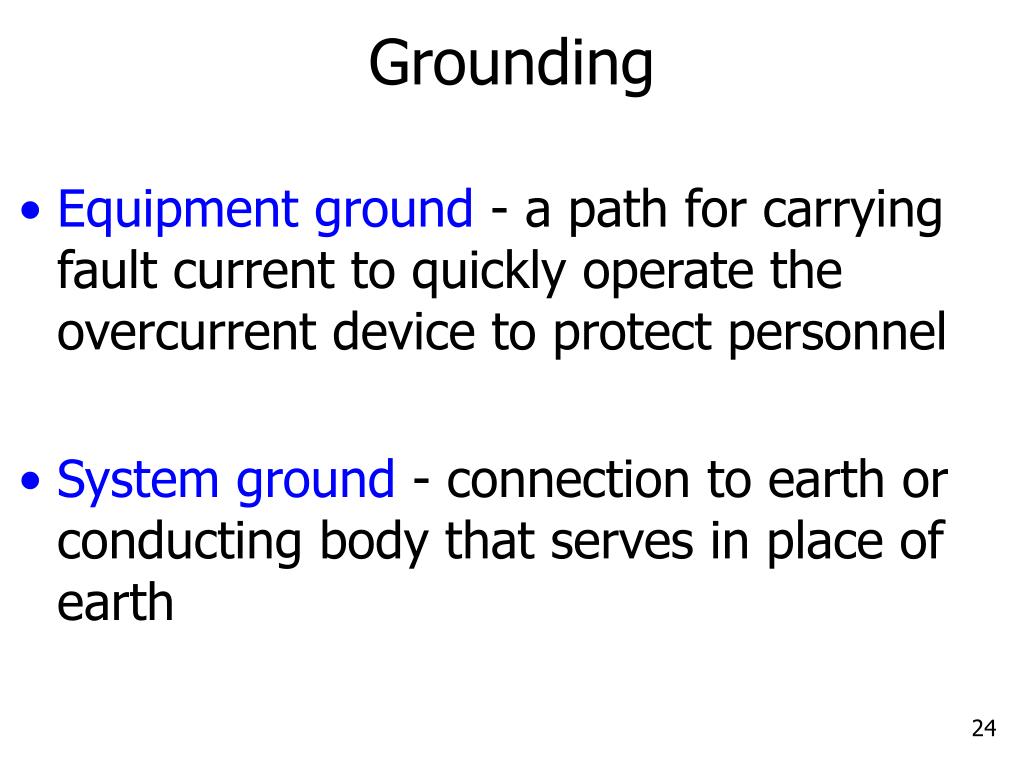 Grounding

• Equipment ground - a path for carrying fault current to quickly operate the overcurrent device to protect personnel

• System ground - connection to earth or conducting body that serves in place of earth

24